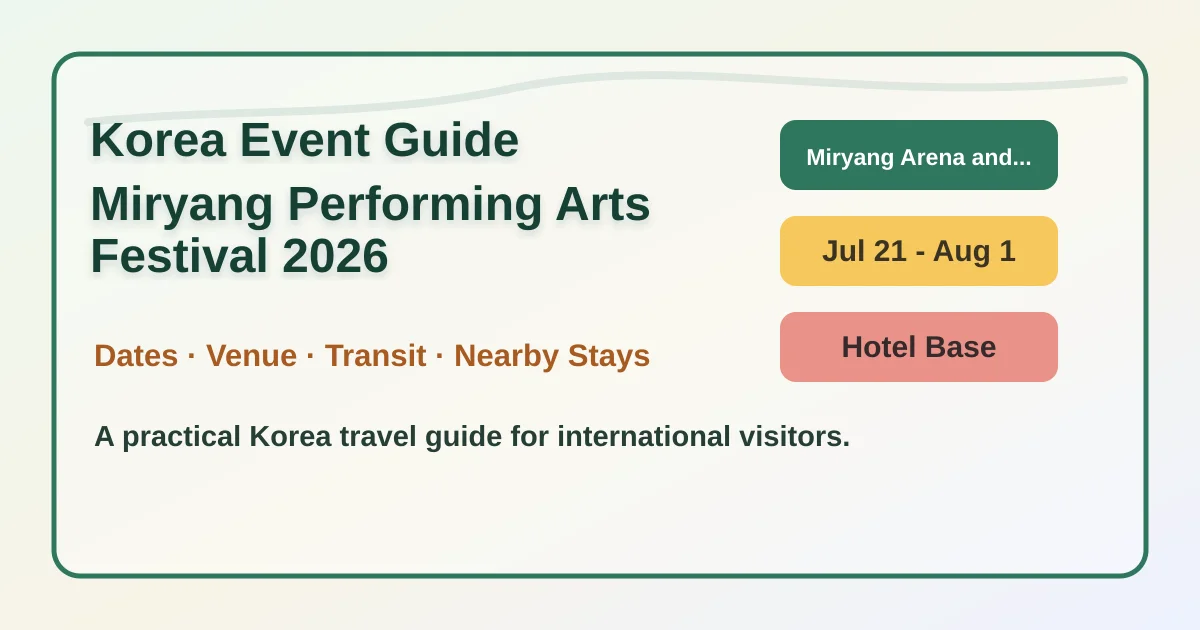 Korea Event Guide

Miryang Performing Arts Festival 2026

Dates · Venue · Transit · Nearby Stays

A practical Korea travel guide for international visitors.

Miryang Arena and...

Jul 21 - Aug 1

Hotel Base